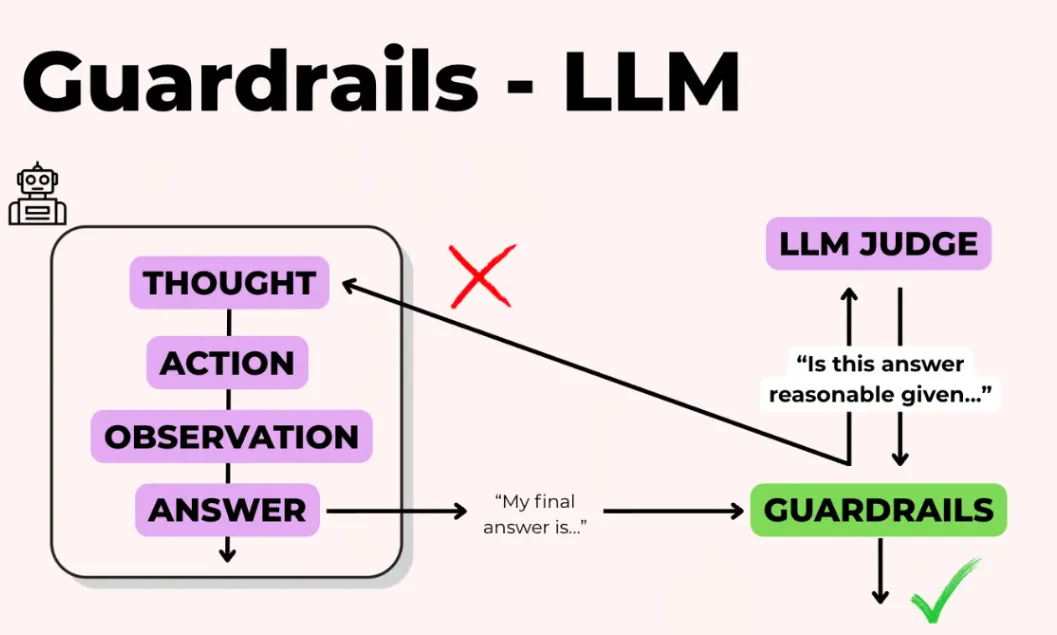 Guardrails - LLM

THOUGHT

ACTION

OBSERVATION

ANSWER

"My final answer is..."

LLM JUDGE

"Is this answer reasonable given..."

GUARDRAILS